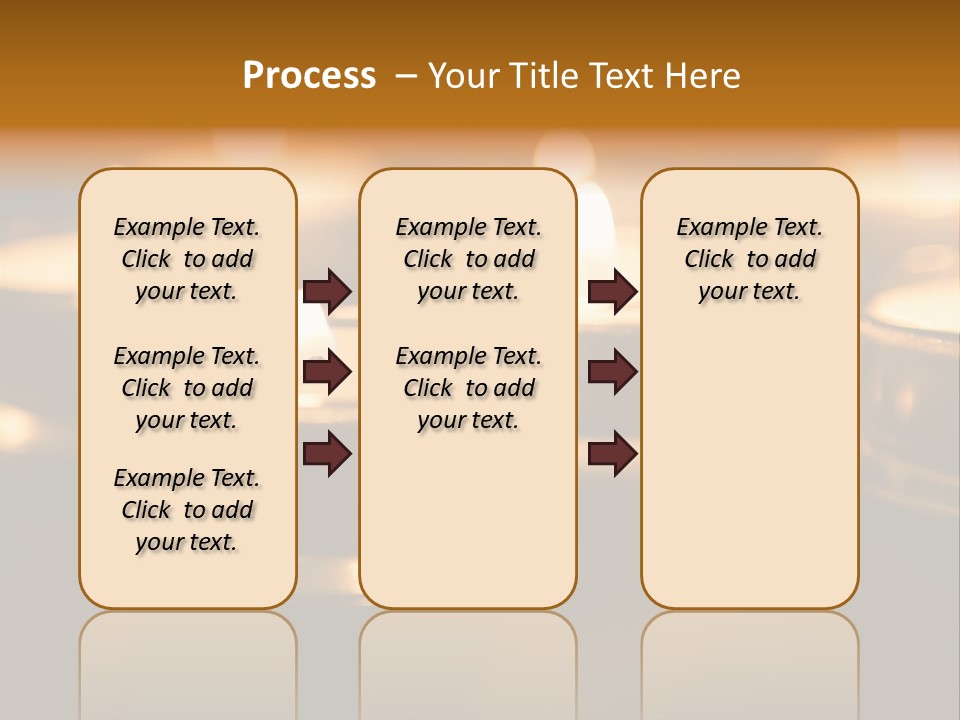 Process – Your Title Text Here

Example Text. Click to add your text.

Example Text. Click to add your text.

Example Text. Click to add your text.

Example Text. Click to add your text.

Example Text. Click to add your text.

Example Text. Click to add your text.